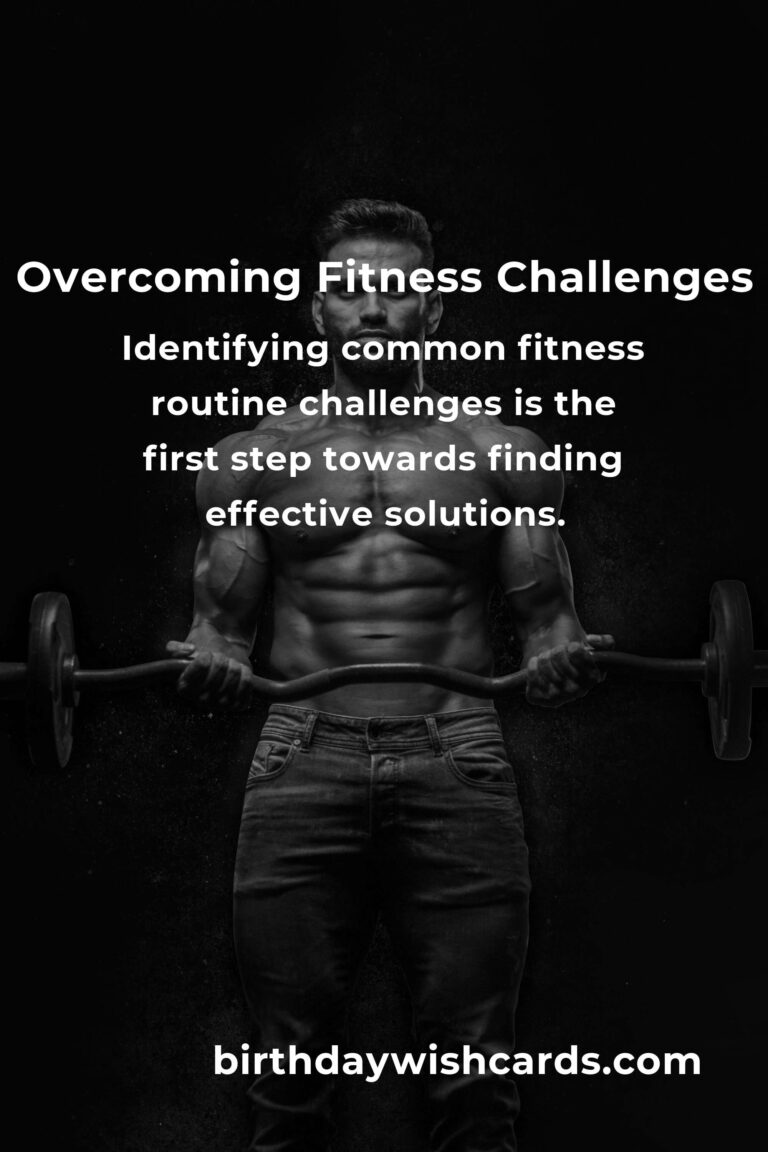 Overcoming Fitness Challenges

Identifying common fitness routine challenges is the first step towards finding effective solutions.

birthdaywishcards.com